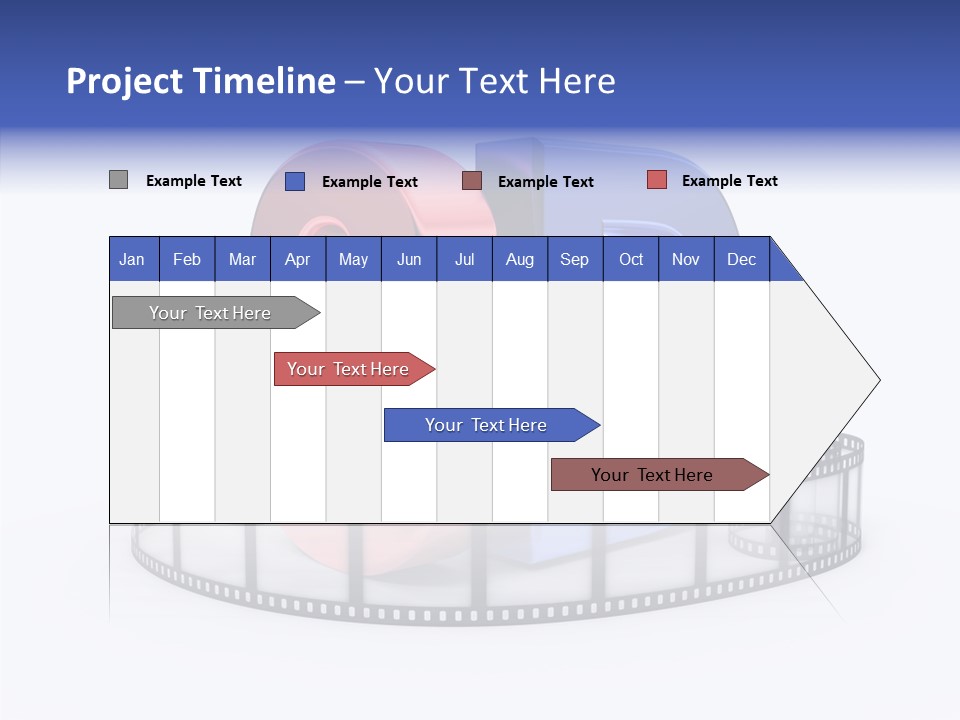 Project Timeline – Your Text Here

Example Text
Example Text
Example Text
Example Text

| Jan | Feb | Mar | Apr | May | Jun | Jul | Aug | Sep | Oct | Nov | Dec |
|---|---|---|---|---|---|---|---|---|---|---|---|

Your Text Here
Your Text Here
Your Text Here
Your Text Here